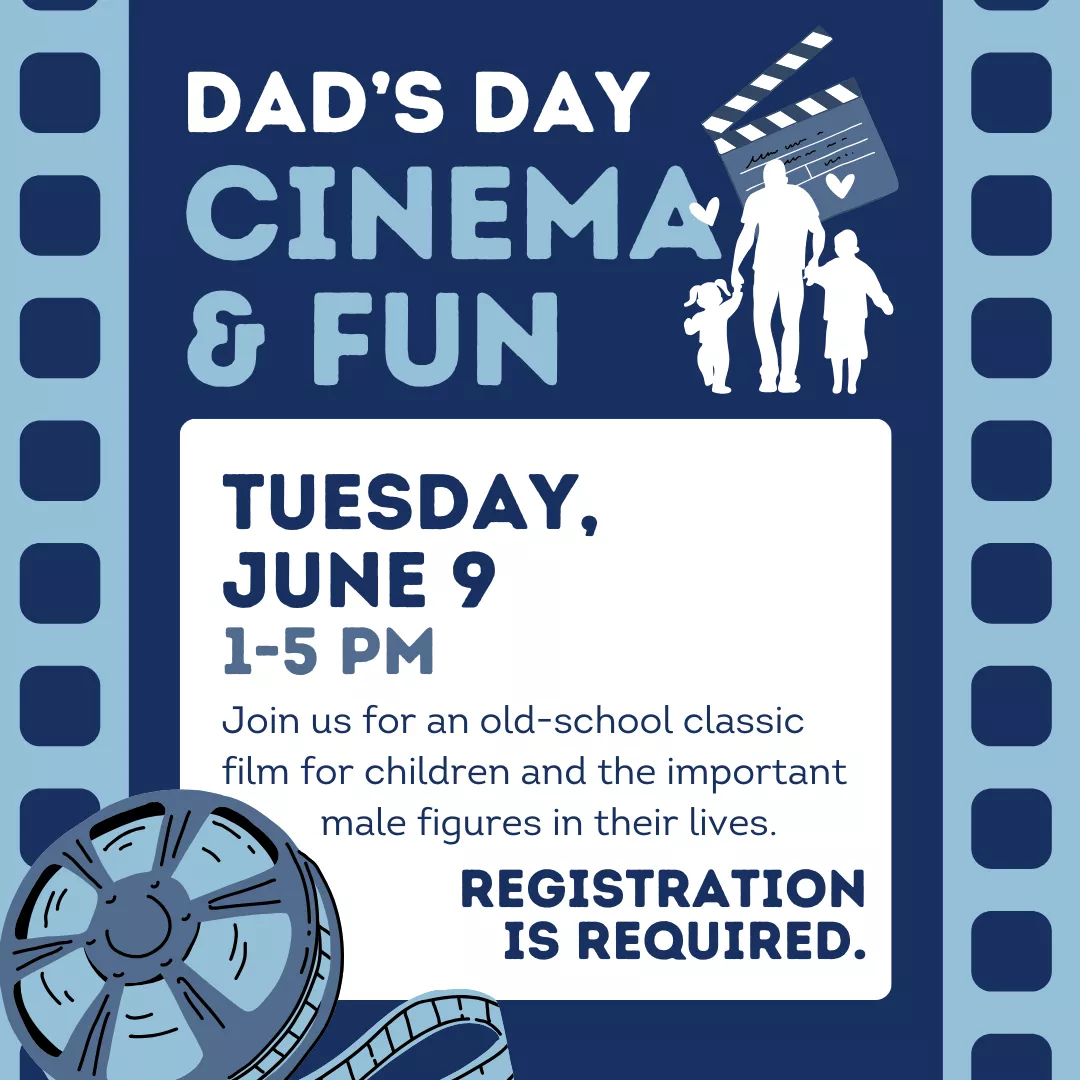 DAD'S DAY CINEMA & FUN

TUESDAY, JUNE 9
1-5 PM

Join us for an old-school classic film for children and the important male figures in their lives.

REGISTRATION IS REQUIRED.